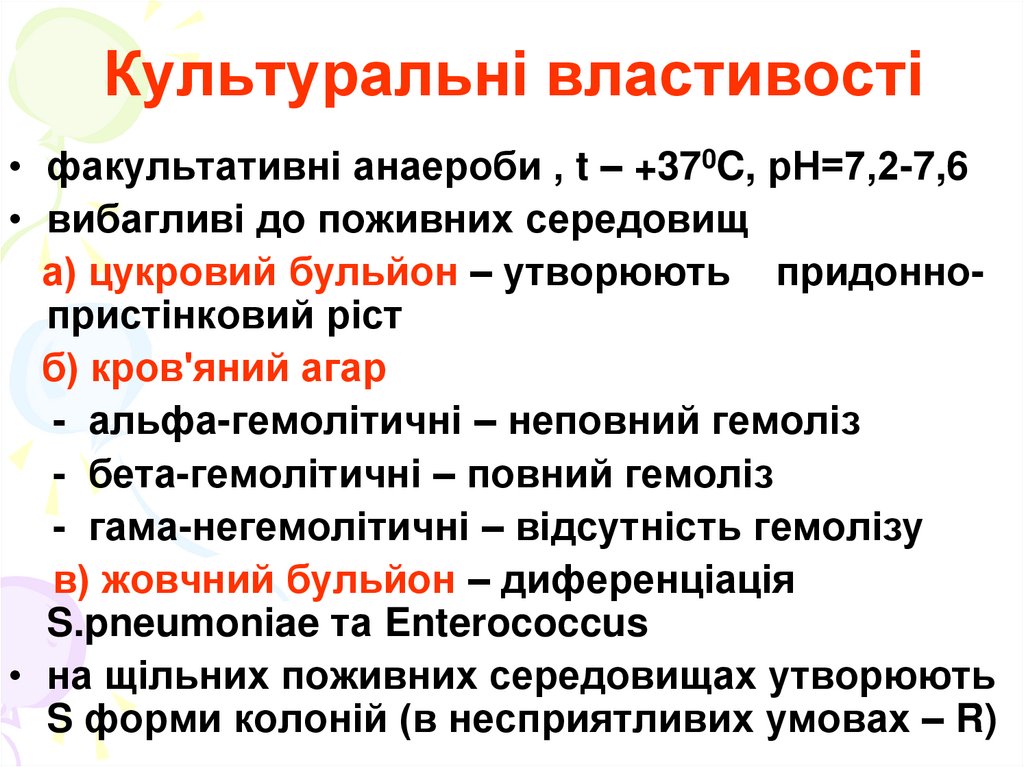 Культуральні властивості

• факультативні анаероби , t – +37$^0$C, pH=7,2-7,6
• вибагливі до поживних середовищ

а) цукровий бульйон – утворюють придонно-пристінковий ріст

б) кров'яний агар

- альфа-гемолітичні – неповний гемоліз
- бета-гемолітичні – повний гемоліз
- гама-негемолітичні – відсутність гемолізу

в) жовчний бульйон – диференціація S.pneumoniae та Enterococcus

• на щільних поживних середовищах утворюють S форми колоній (в несприятливих умовах – R)